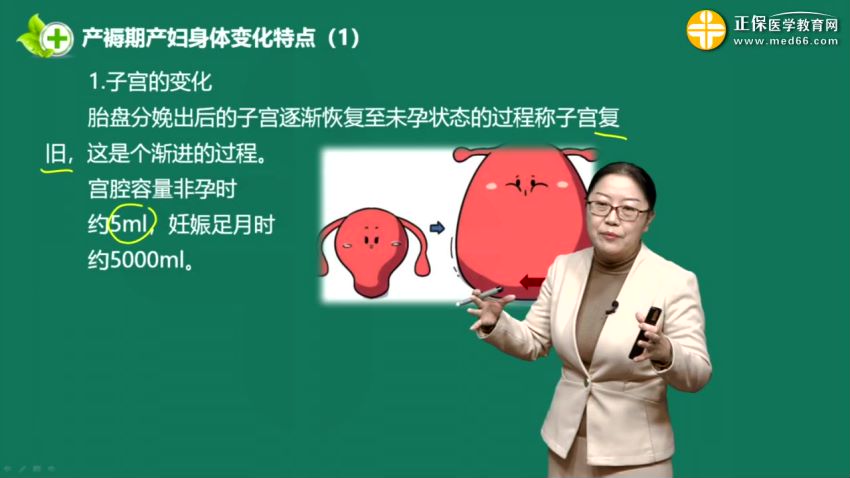 产褥期产妇身体变化特点（1）

正保医学教育网
www.med66.com

1.子宫的变化

胎盘分娩出后的子宫逐渐恢复至未孕状态的过程称子宫复旧，这是个渐进的过程。

宫腔容量非孕时约5ml，妊娠足月时约5000ml。